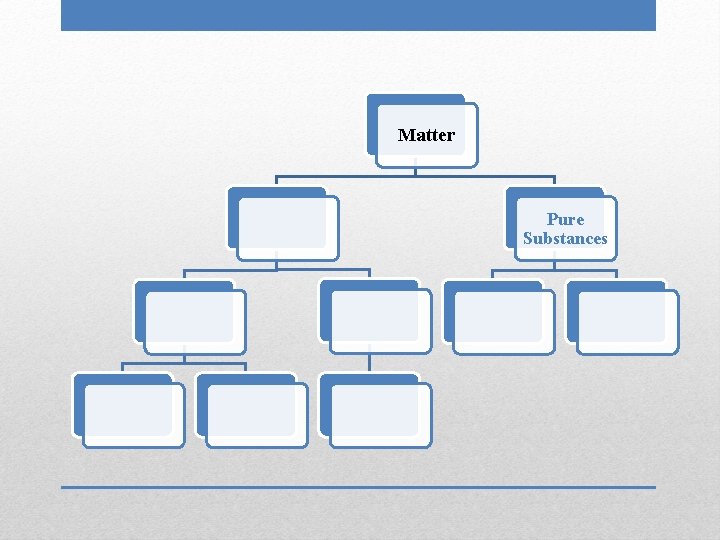 Matter

Pure Substances